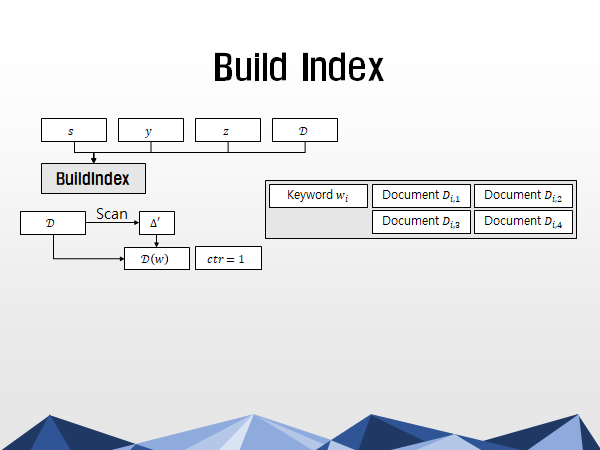 Build Index

$s$

$y$

$z$

$\mathcal{D}$

BuildIndex

$\mathcal{D}$

Scan

$\Delta'$

$\mathcal{D}(w)$

$ctr = 1$

| Keyword $w_i$ | Document $D_{i,1}$ | Document $D_{i,2}$ |
|---|---|---|
| | Document $D_{i,3}$ | Document $D_{i,4}$ |